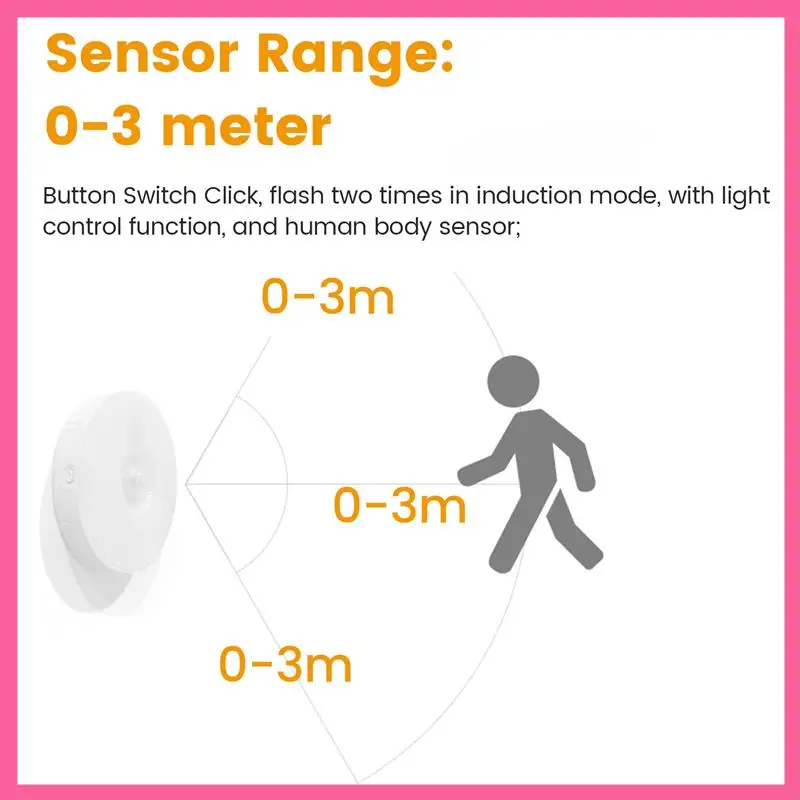 Sensor Range:
0-3 meter

Button Switch Click, flash two times in induction mode, with light control function, and human body sensor;

0-3m

0-3m

0-3m